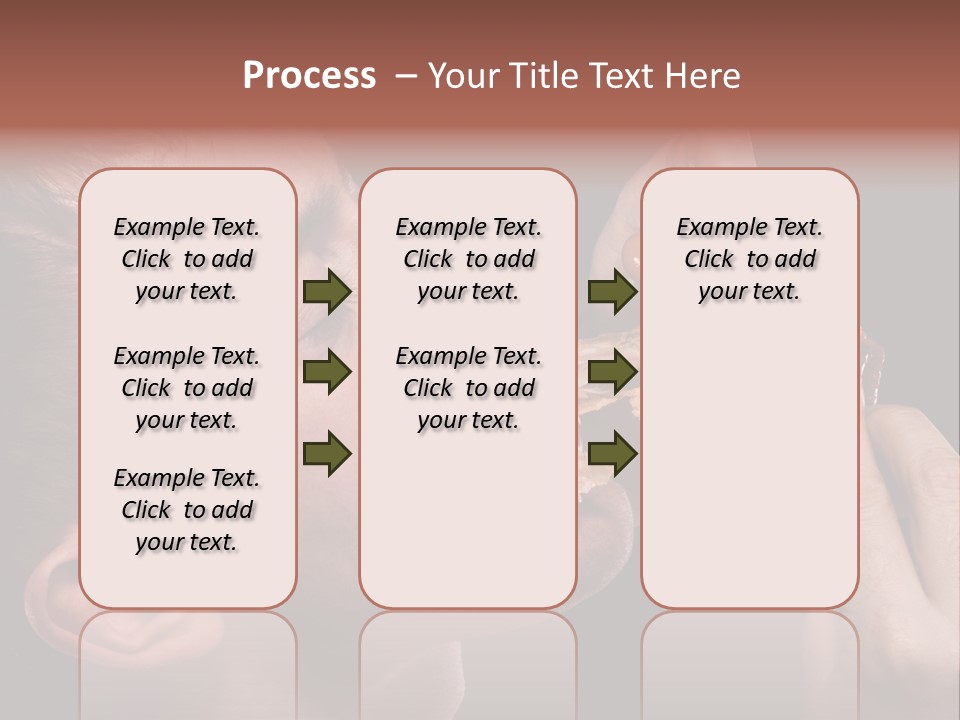 Process – Your Title Text Here

Example Text. Click to add your text.

Example Text. Click to add your text.

Example Text. Click to add your text.

Example Text. Click to add your text.

Example Text. Click to add your text.

Example Text. Click to add your text.